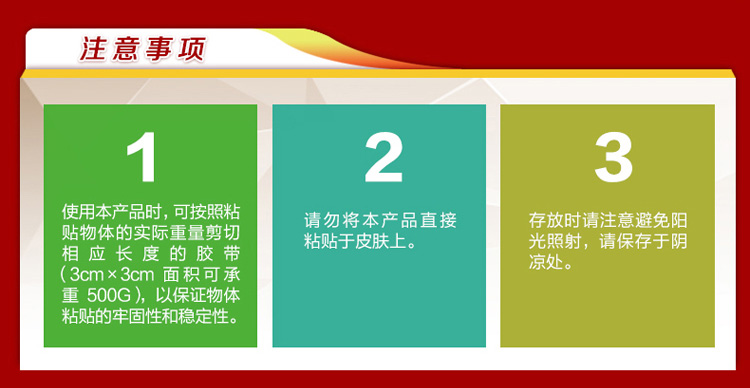 注意事项

1

使用本产品时，可按照粘贴物体的实际重量剪切相应长度的胶带（3cm×3cm 面积可承重 500G），以保证物体粘贴的牢固性和稳定性。

2

请勿将本产品直接粘贴于皮肤上。

3

存放时请注意避免阳光照射，请保存于阴凉处。